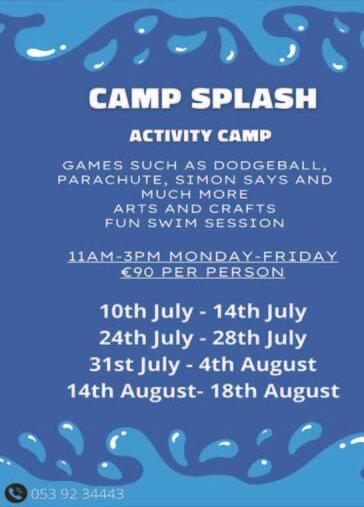 CAMP SPLASH

ACTIVITY CAMP

GAMES SUCH AS DODGEBALL, PARACHUTE, SIMON SAYS AND MUCH MORE
ARTS AND CRAFTS
FUN SWIM SESSION

11AM-3PM MONDAY-FRIDAY
€90 PER PERSON

10th July - 14th July
24th July - 28th July
31st July - 4th August
14th August- 18th August

053 92 34443